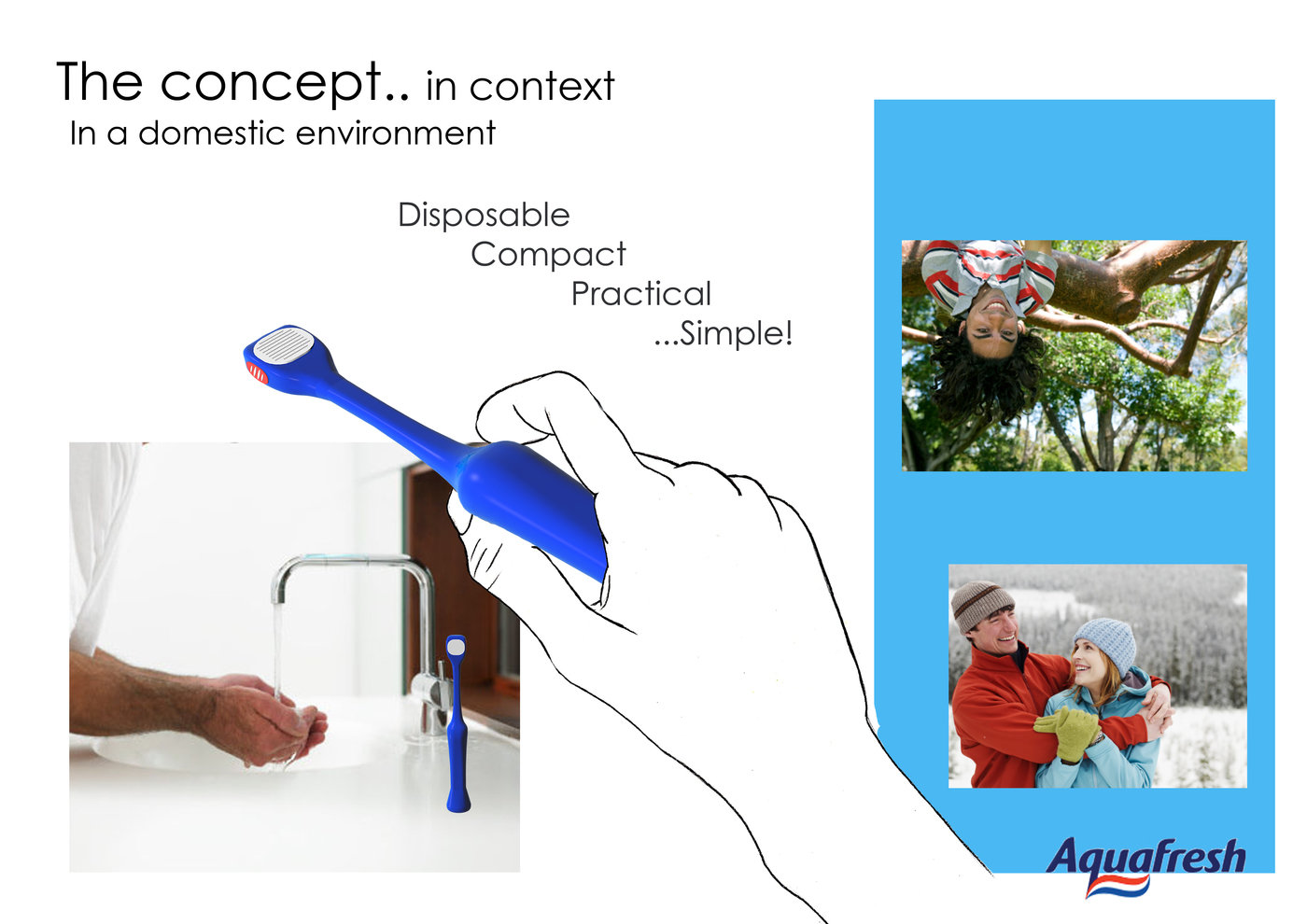 The concept.. in context
In a domestic environment

Disposable
Compact
Practical
...Simple!

Aquafresh